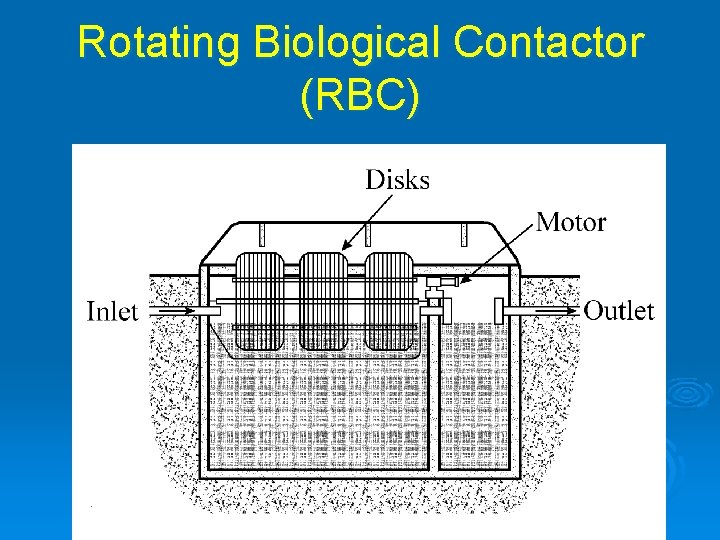 Rotating Biological Contactor (RBC)

Disks
Motor
Inlet
Outlet